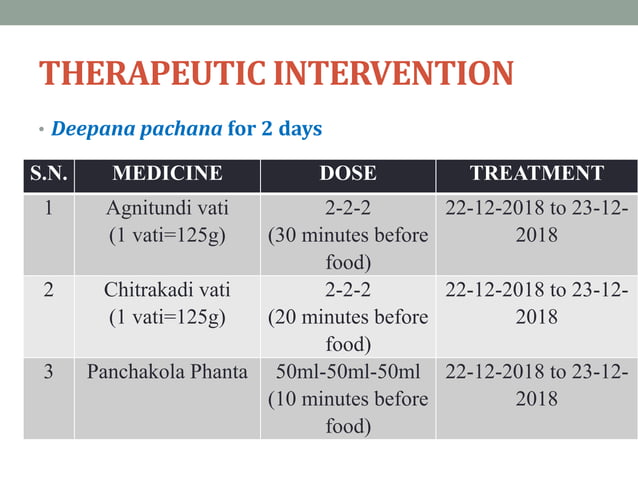 THERAPEUTIC INTERVENTION

• Deepana pachana for 2 days

| S.N. | MEDICINE | DOSE | TREATMENT |
|---|---|---|---|
| 1 | Agnitundi vati (1 vati=125g) | 2-2-2 (30 minutes before food) | 22-12-2018 to 23-12-2018 |
| 2 | Chitrakadi vati (1 vati=125g) | 2-2-2 (20 minutes before food) | 22-12-2018 to 23-12-2018 |
| 3 | Panchakola Phanta | 50ml-50ml-50ml (10 minutes before food) | 22-12-2018 to 23-12-2018 |